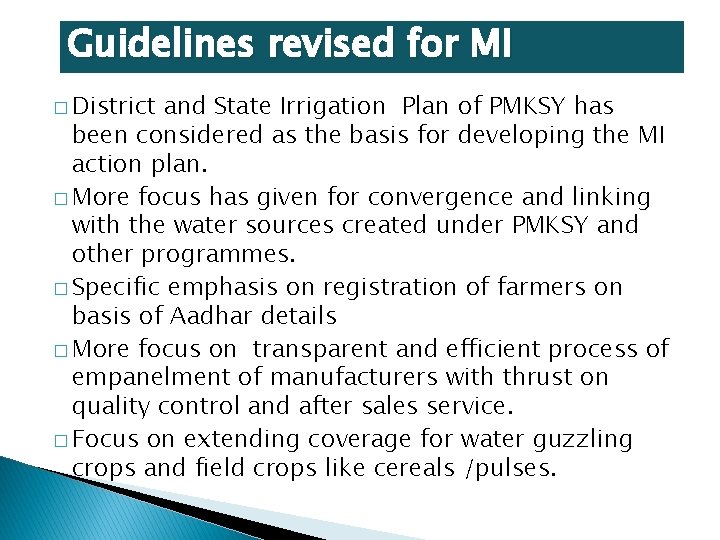 Guidelines revised for MI

□ District and State Irrigation Plan of PMKSY has been considered as the basis for developing the MI action plan.

□ More focus has given for convergence and linking with the water sources created under PMKSY and other programmes.

□ Specific emphasis on registration of farmers on basis of Aadhar details

□ More focus on transparent and efficient process of empanelment of manufacturers with thrust on quality control and after sales service.

□ Focus on extending coverage for water guzzling crops and field crops like cereals /pulses.